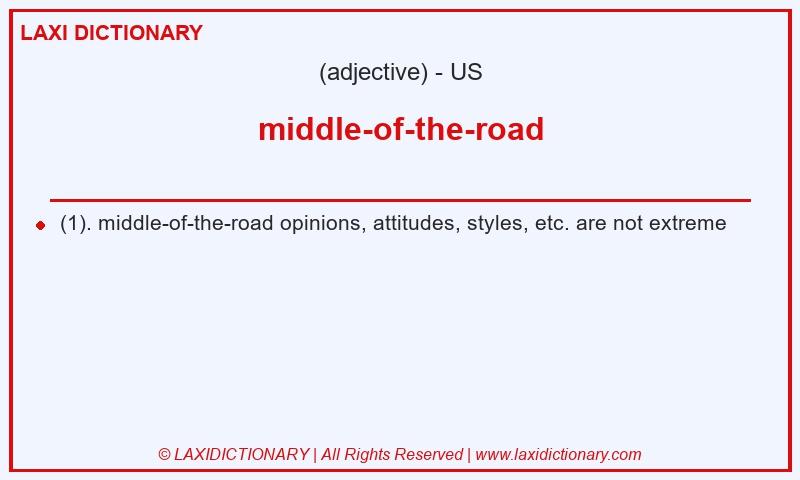 LAXI DICTIONARY

(adjective) - US

middle-of-the-road

(1). middle-of-the-road opinions, attitudes, styles, etc. are not extreme

© LAXIDICTIONARY | All Rights Reserved | www.laxidictionary.com